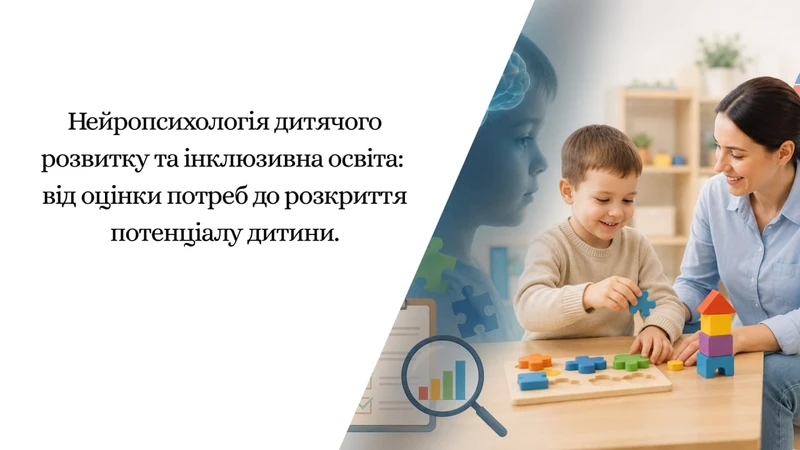 Нейропсихологія дитячого розвитку та інклюзивна освіта: від оцінки потреб до розкриття потенціалу дитини.